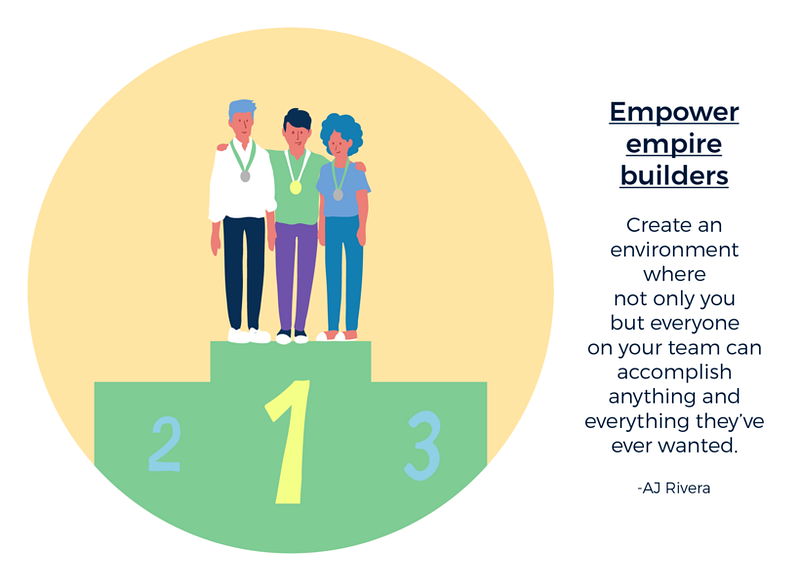 2
1
3

Empower empire builders

Create an environment where not only you but everyone on your team can accomplish anything and everything they've ever wanted.

-AJ Rivera